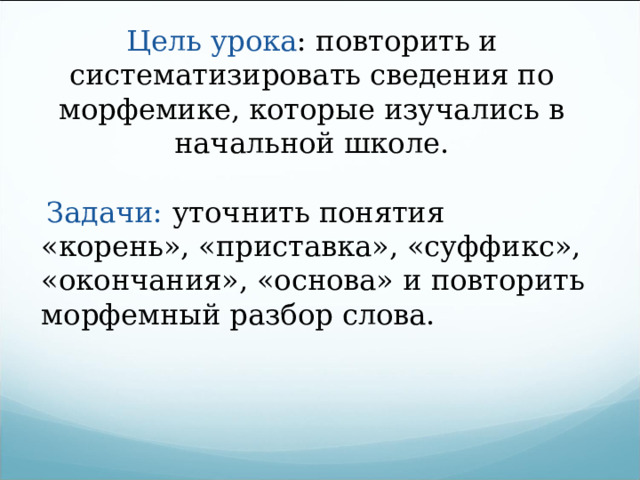 Цель урока: повторить и систематизировать сведения по морфемике, которые изучались в начальной школе.

Задачи: уточнить понятия «корень», «приставка», «суффикс», «окончания», «основа» и повторить морфемный разбор слова.